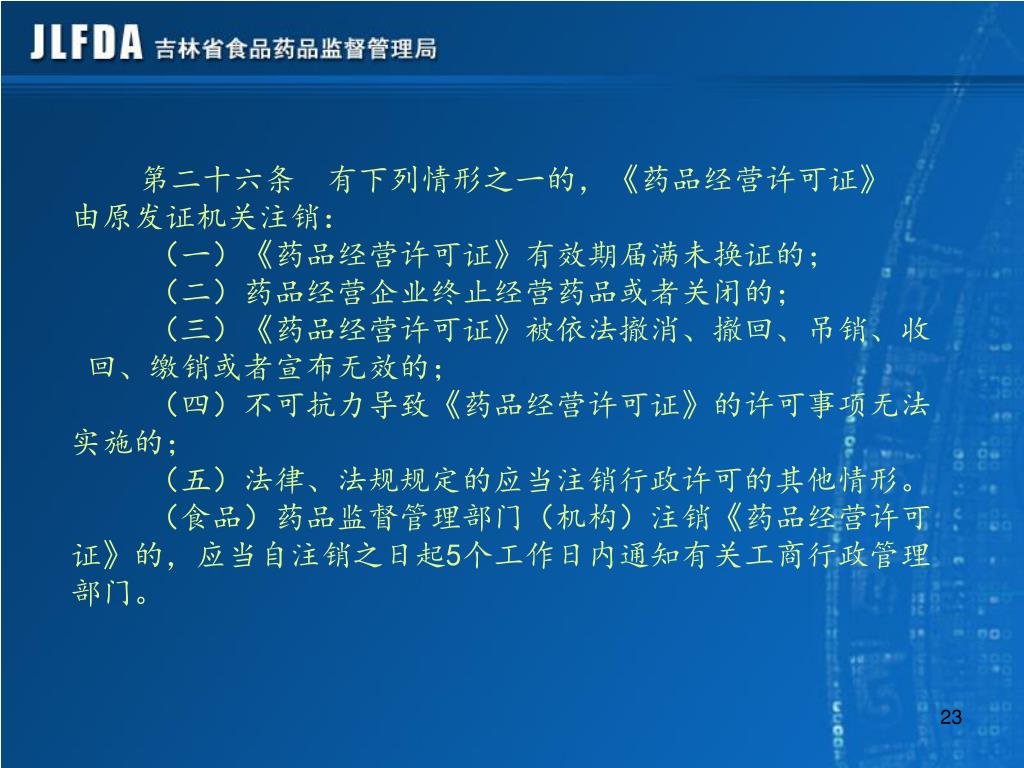 JLFDA 吉林省食品药品监督管理局

第二十六条　有下列情形之一的，《药品经营许可证》由原发证机关注销：

（一）《药品经营许可证》有效期届满未换证的；

（二）药品经营企业终止经营药品或者关闭的；

（三）《药品经营许可证》被依法撤消、撤回、吊销、收回、缴销或者宣布无效的；

（四）不可抗力导致《药品经营许可证》的许可事项无法实施的；

（五）法律、法规规定的应当注销行政许可的其他情形。

（食品）药品监督管理部门（机构）注销《药品经营许可证》的，应当自注销之日起5个工作日内通知有关工商行政管理部门。

23